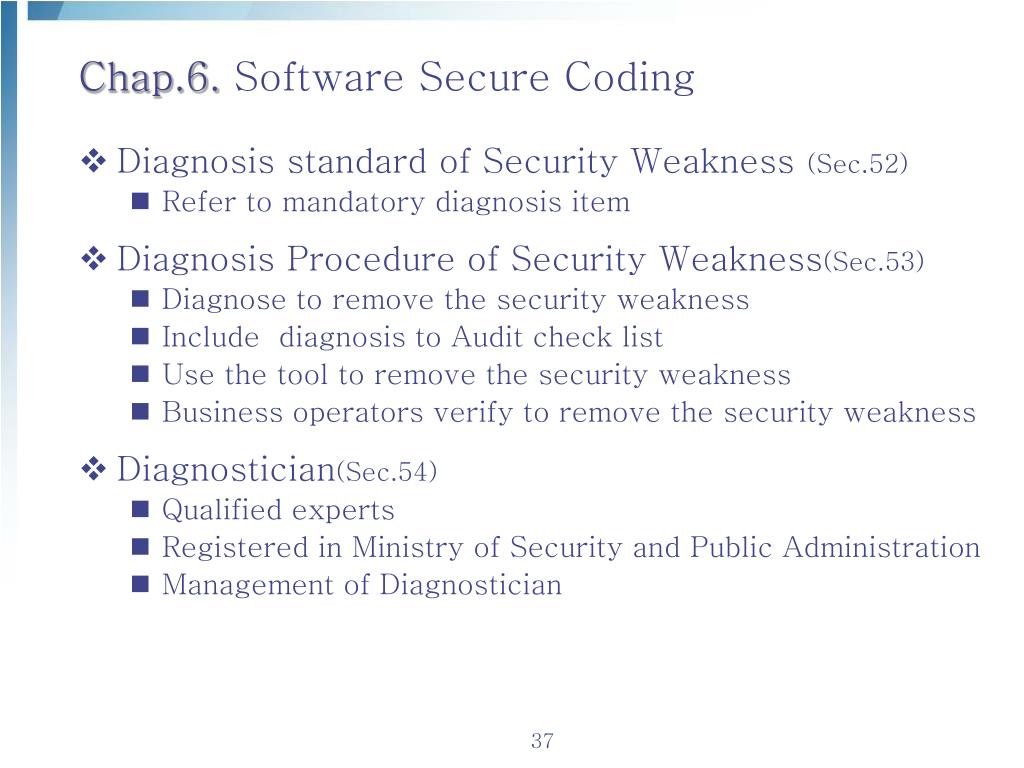 Chap.6. Software Secure Coding

❖ Diagnosis standard of Security Weakness (Sec.52)
■ Refer to mandatory diagnosis item

❖ Diagnosis Procedure of Security Weakness(Sec.53)
■ Diagnose to remove the security weakness
■ Include  diagnosis to Audit check list
■ Use the tool to remove the security weakness
■ Business operators verify to remove the security weakness

❖ Diagnostician(Sec.54)
■ Qualified experts
■ Registered in Ministry of Security and Public Administration
■ Management of Diagnostician

37